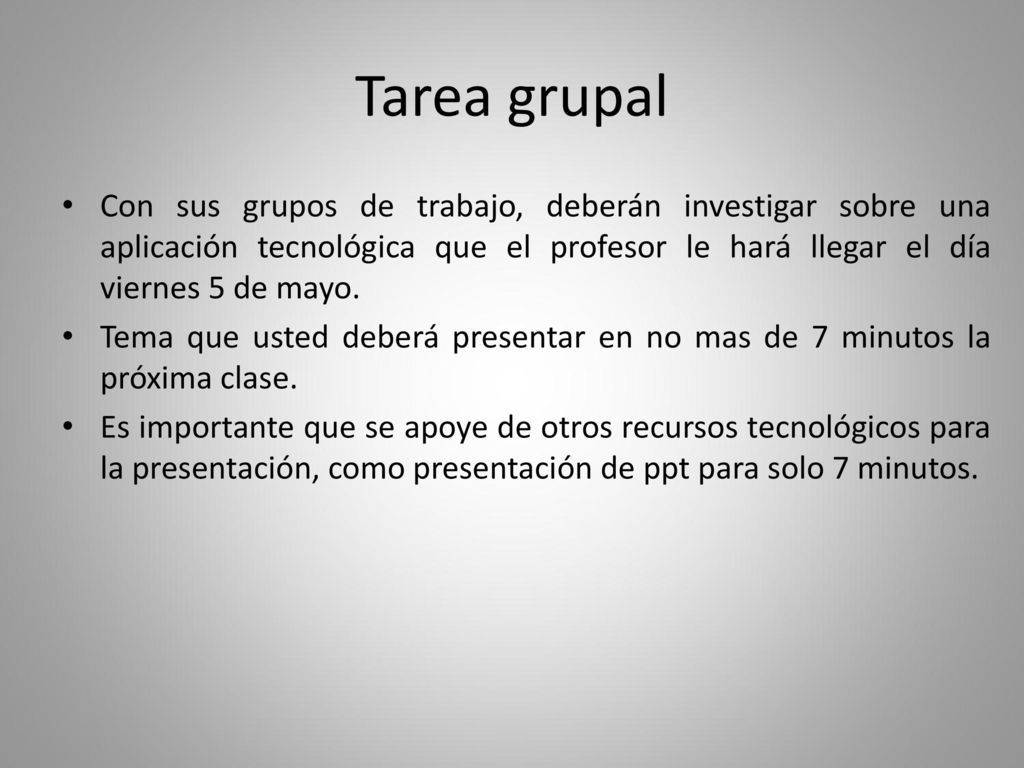 Tarea grupal

• Con sus grupos de trabajo, deberán investigar sobre una aplicación tecnológica que el profesor le hará llegar el día viernes 5 de mayo.

• Tema que usted deberá presentar en no mas de 7 minutos la próxima clase.

• Es importante que se apoye de otros recursos tecnológicos para la presentación, como presentación de ppt para solo 7 minutos.